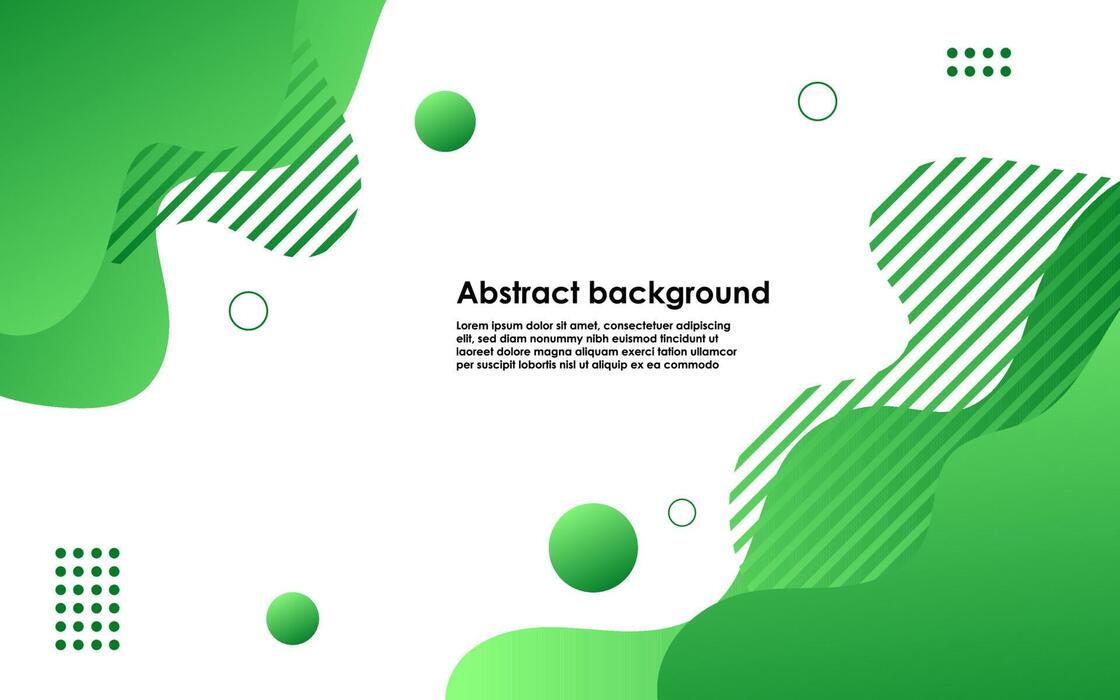 Abstract background

Lorem ipsum dolor sit amet, consectetuer adipiscing elit, sed diam nonummy nibh euismod tincidunt ut laoreet dolore magna aliquam exerci tation ullamcor per suscipit lobortis nisl ut aliquip ex ea commodo